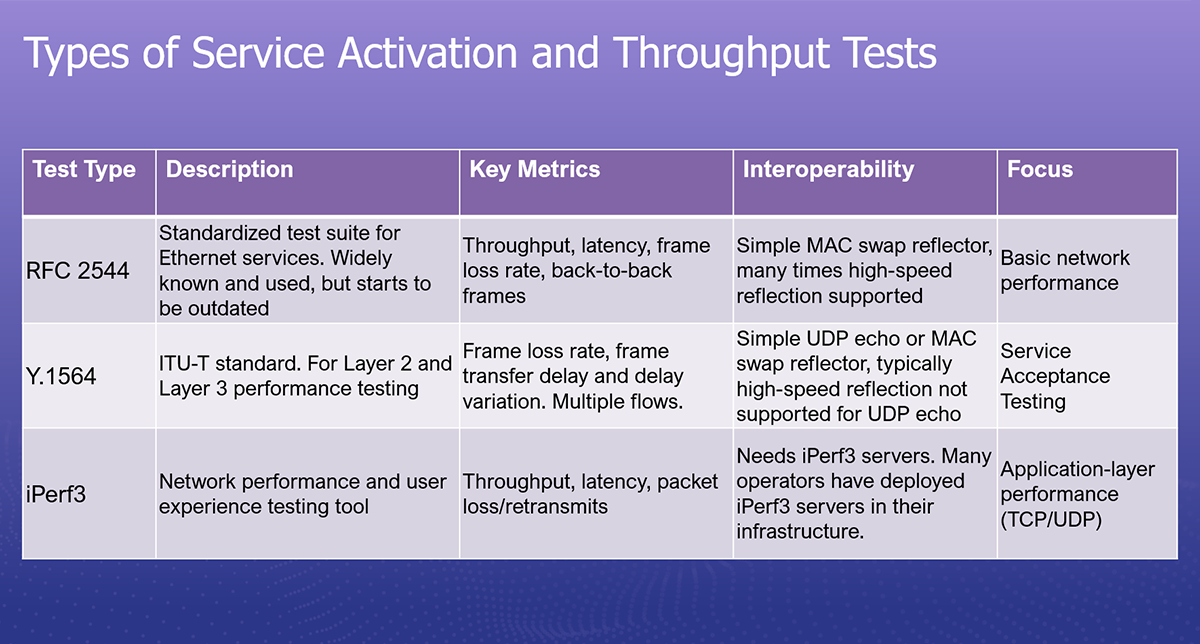 Types of Service Activation and Throughput Tests

| Test Type | Description | Key Metrics | Interoperability | Focus |
|---|---|---|---|---|
| RFC 2544 | Standardized test suite for Ethernet services. Widely known and used, but starts to be outdated | Throughput, latency, frame loss rate, back-to-back frames | Simple MAC swap reflector, many times high-speed reflection supported | Basic network performance |
| Y.1564 | ITU-T standard. For Layer 2 and Layer 3 performance testing | Frame loss rate, frame transfer delay and delay variation. Multiple flows. | Simple UDP echo or MAC swap reflector, typically high-speed reflection not supported for UDP echo | Service Acceptance Testing |
| iPerf3 | Network performance and user experience testing tool | Throughput, latency, packet loss/retransmits | Needs iPerf3 servers. Many operators have deployed iPerf3 servers in their infrastructure. | Application-layer performance (TCP/UDP) |